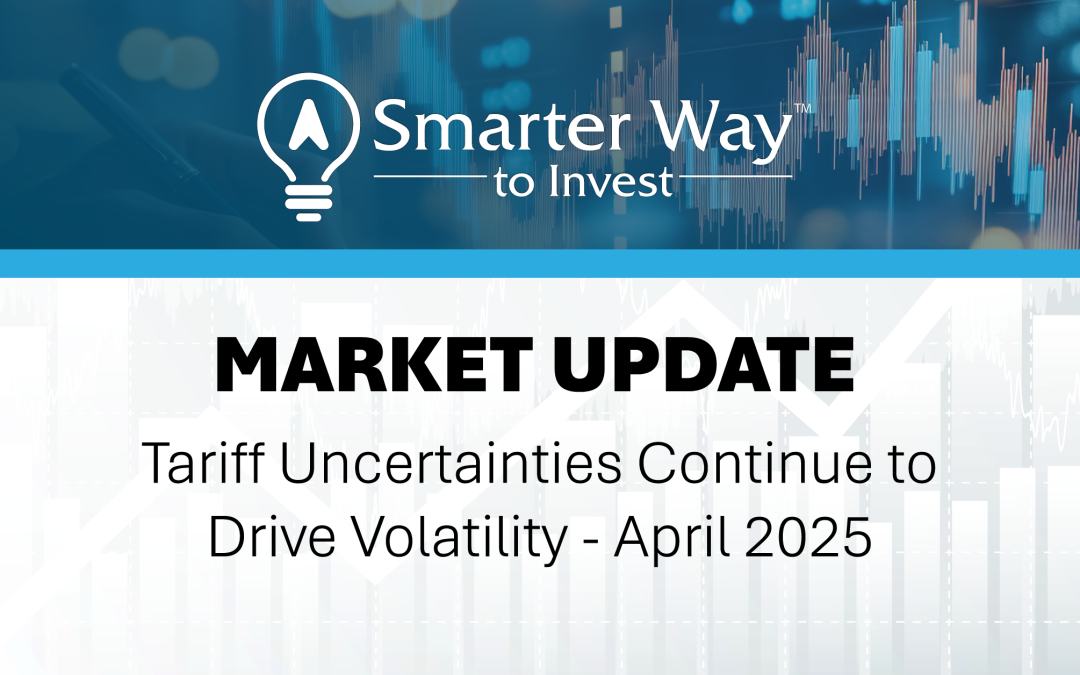 Smarter Way™
to Invest

MARKET UPDATE

Tariff Uncertainties Continue to Drive Volatility - April 2025